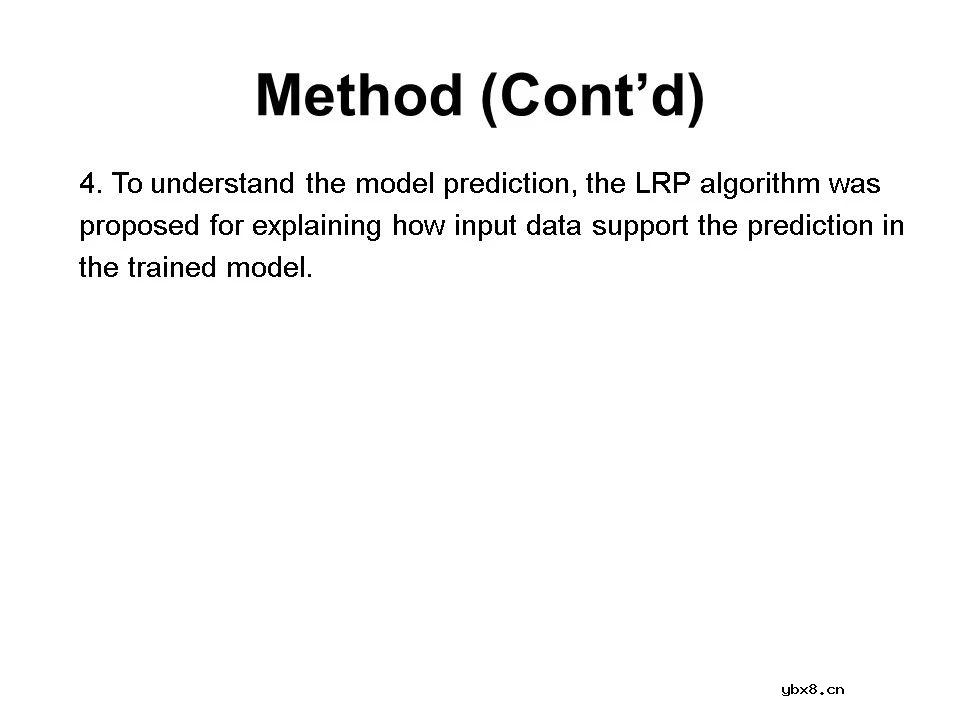 Method (Cont’d)

4. To understand the model prediction, the LRP algorithm was proposed for explaining how input data support the prediction in the trained model.

ybx8.cn